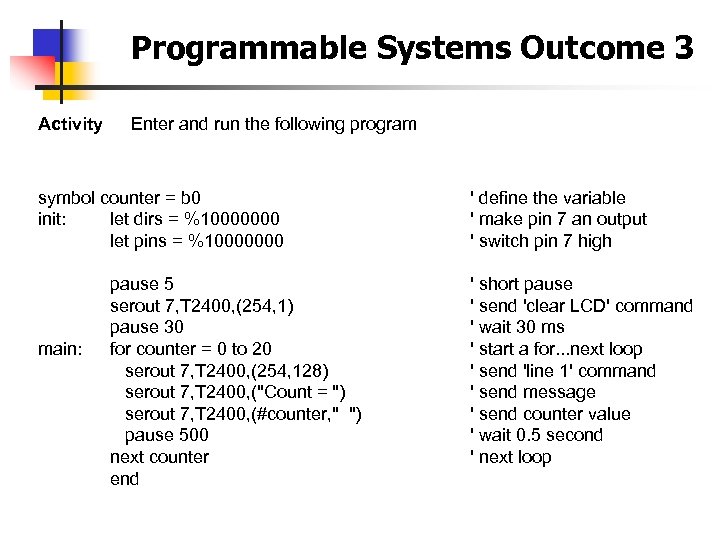 Programmable Systems Outcome 3

Activity Enter and run the following program

symbol counter = b0 ' define the variable
init: let dirs = %10000000 ' make pin 7 an output
let pins = %10000000 ' switch pin 7 high

pause 5 ' short pause
serout 7,T2400,(254,1) ' send 'clear LCD' command
pause 30 ' wait 30 ms
main: for counter = 0 to 20 ' start a for...next loop
serout 7,T2400,(254,128) ' send 'line 1' command
serout 7,T2400,("Count = ") ' send message
serout 7,T2400,(#counter," ") ' send counter value
pause 500 ' wait 0.5 second
next counter ' next loop
end